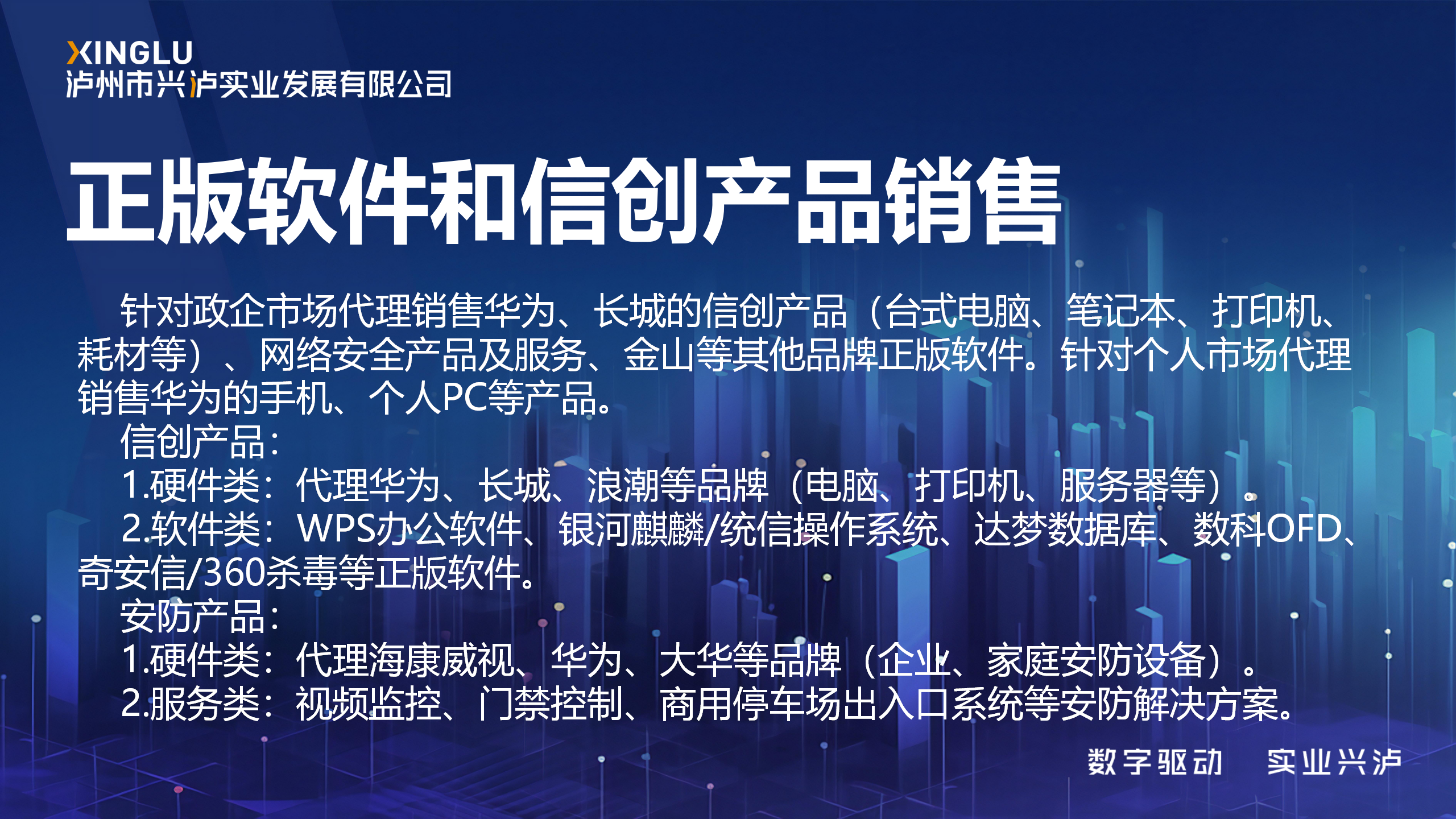 XINGLU
泸州市兴泸实业发展有限公司

正版软件和信创产品销售

针对政企市场代理销售华为、长城的信创产品（台式电脑、笔记本、打印机、耗材等）、网络安全产品及服务、金山等其他品牌正版软件。针对个人市场代理销售华为的手机、个人PC等产品。

信创产品：
1.硬件类：代理华为、长城、浪潮等品牌（电脑、打印机、服务器等）。
2.软件类：WPS办公软件、银河麒麟/统信操作系统、达梦数据库、数科OFD、奇安信/360杀毒等正版软件。

安防产品：
1.硬件类：代理海康威视、华为、大华等品牌（企业、家庭安防设备）。
2.服务类：视频监控、门禁控制、商用停车场出入口系统等安防解决方案。

数字驱动 实业兴泸